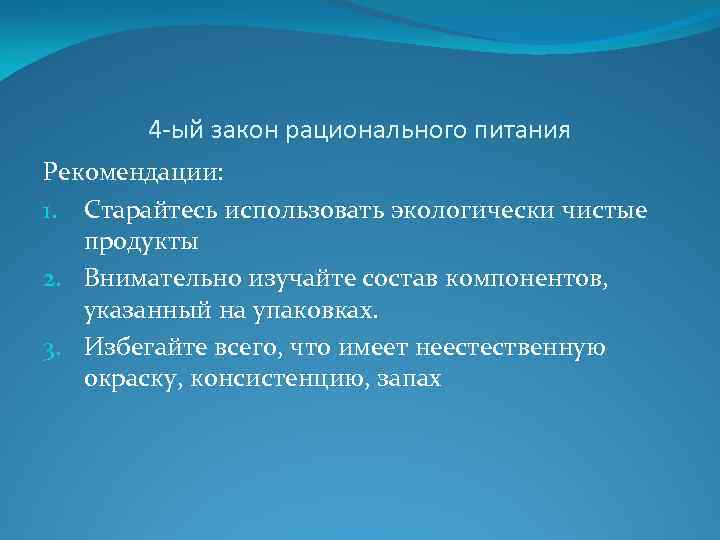 4-ый закон рационального питания

Рекомендации:

1. Старайтесь использовать экологически чистые продукты
2. Внимательно изучайте состав компонентов, указанный на упаковках.
3. Избегайте всего, что имеет неестественную окраску, консистенцию, запах